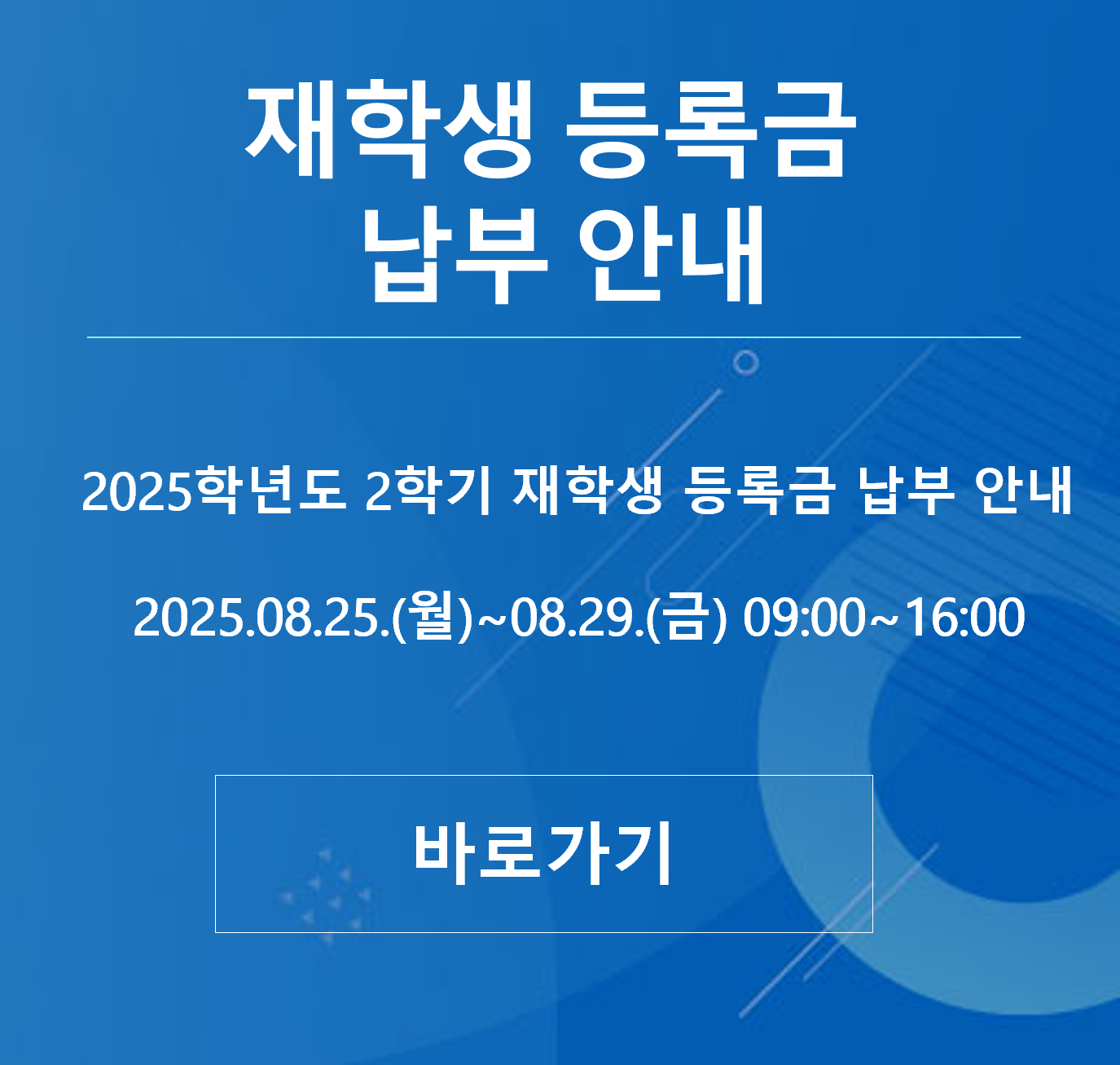 재학생 등록금 납부 안내

2025학년도 2학기 재학생 등록금 납부 안내

2025.08.25.(월)~08.29.(금) 09:00~16:00

바로가기